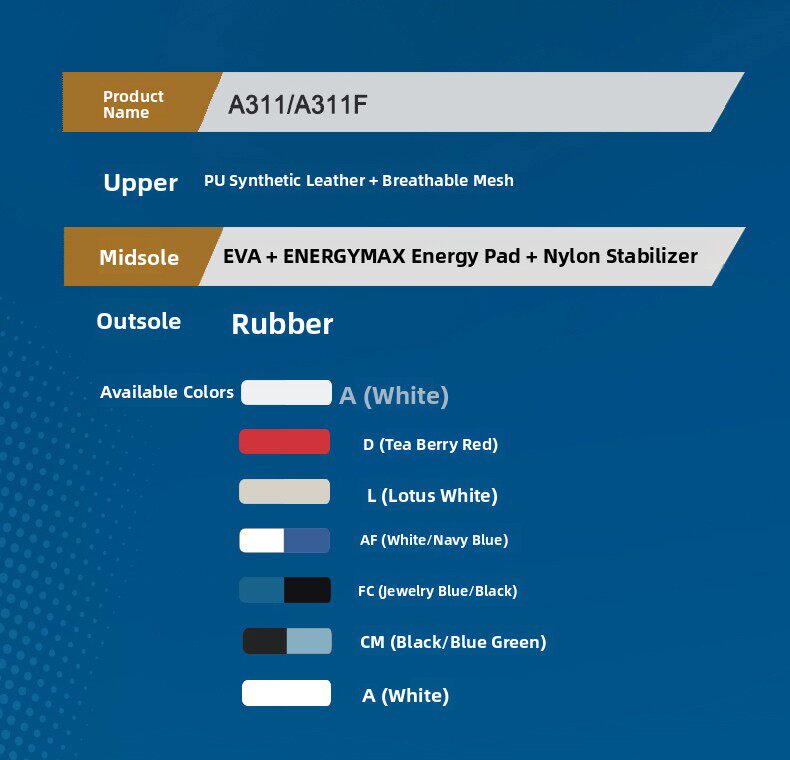 Product Name A311/A311F

Upper PU Synthetic Leather + Breathable Mesh

Midsole EVA + ENERGYMAX Energy Pad + Nylon Stabilizer

Outsole Rubber

Available Colors A (White)

D (Tea Berry Red)

L (Lotus White)

AF (White/Navy Blue)

FC (Jewelry Blue/Black)

CM (Black/Blue Green)

A (White)